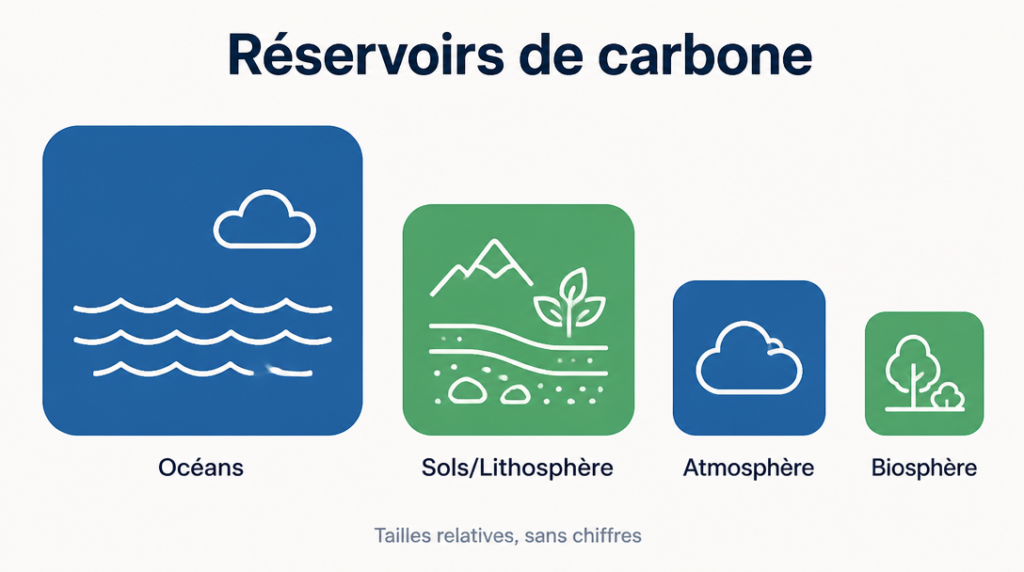 Réservoirs de carbone

Océans

Sols/Lithosphère

Atmosphère

Biosphère

Tailles relatives, sans chiffres